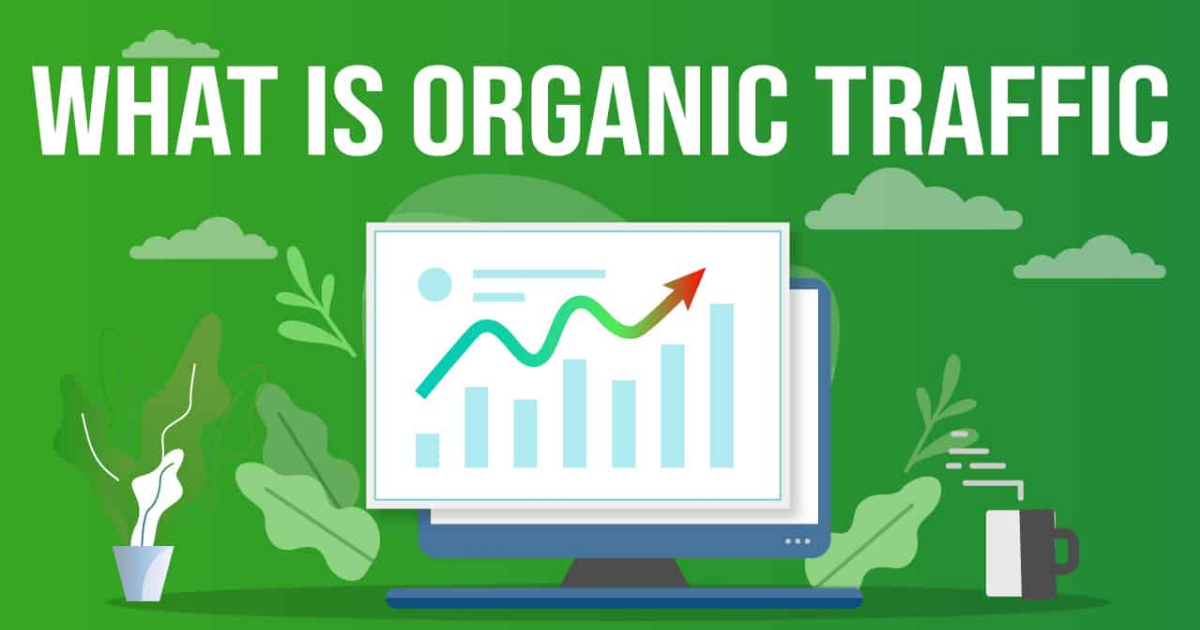 WHAT IS ORGANIC TRAFFIC